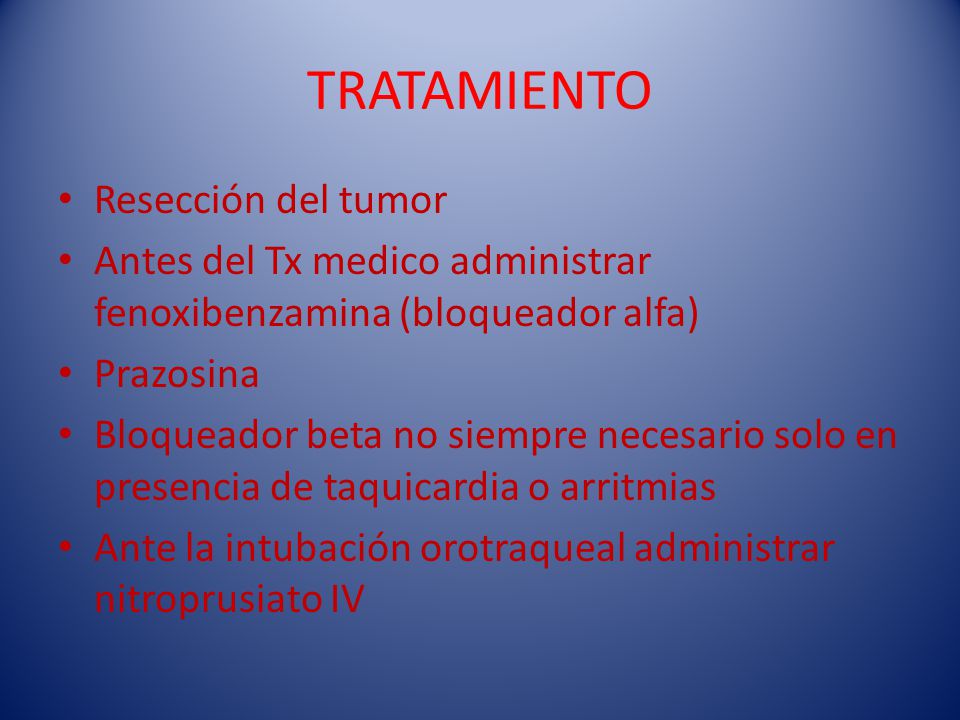 TRATAMIENTO

• Resección del tumor
• Antes del Tx medico administrar fenoxibenzamina (bloqueador alfa)
• Prazosina
• Bloqueador beta no siempre necesario solo en presencia de taquicardia o arritmias
• Ante la intubación orotraqueal administrar nitroprusiato IV